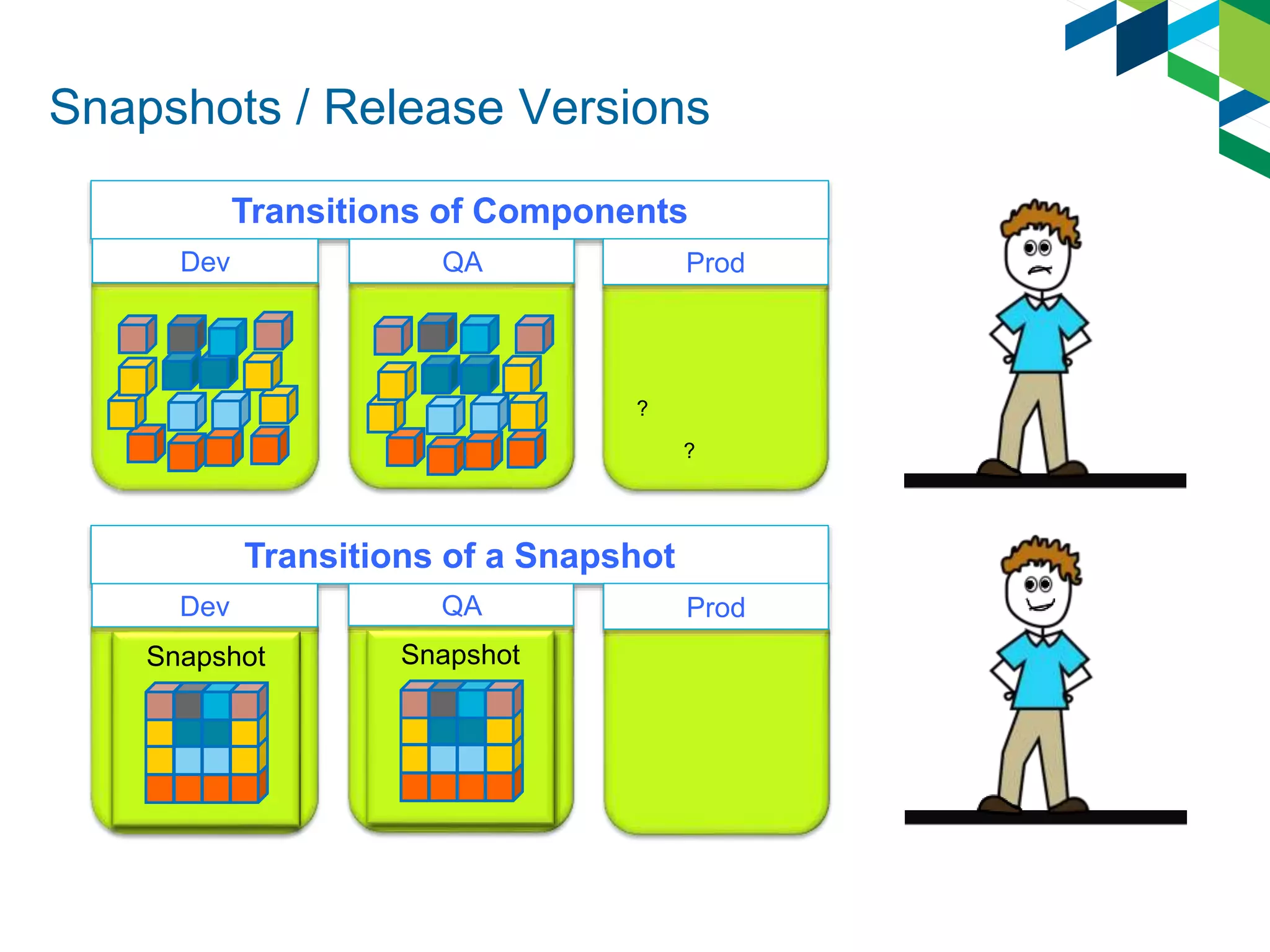 Snapshots / Release Versions

Transitions of Components

Dev

QA

Prod

?

?

Transitions of a Snapshot

Dev

QA

Prod

Snapshot

Snapshot